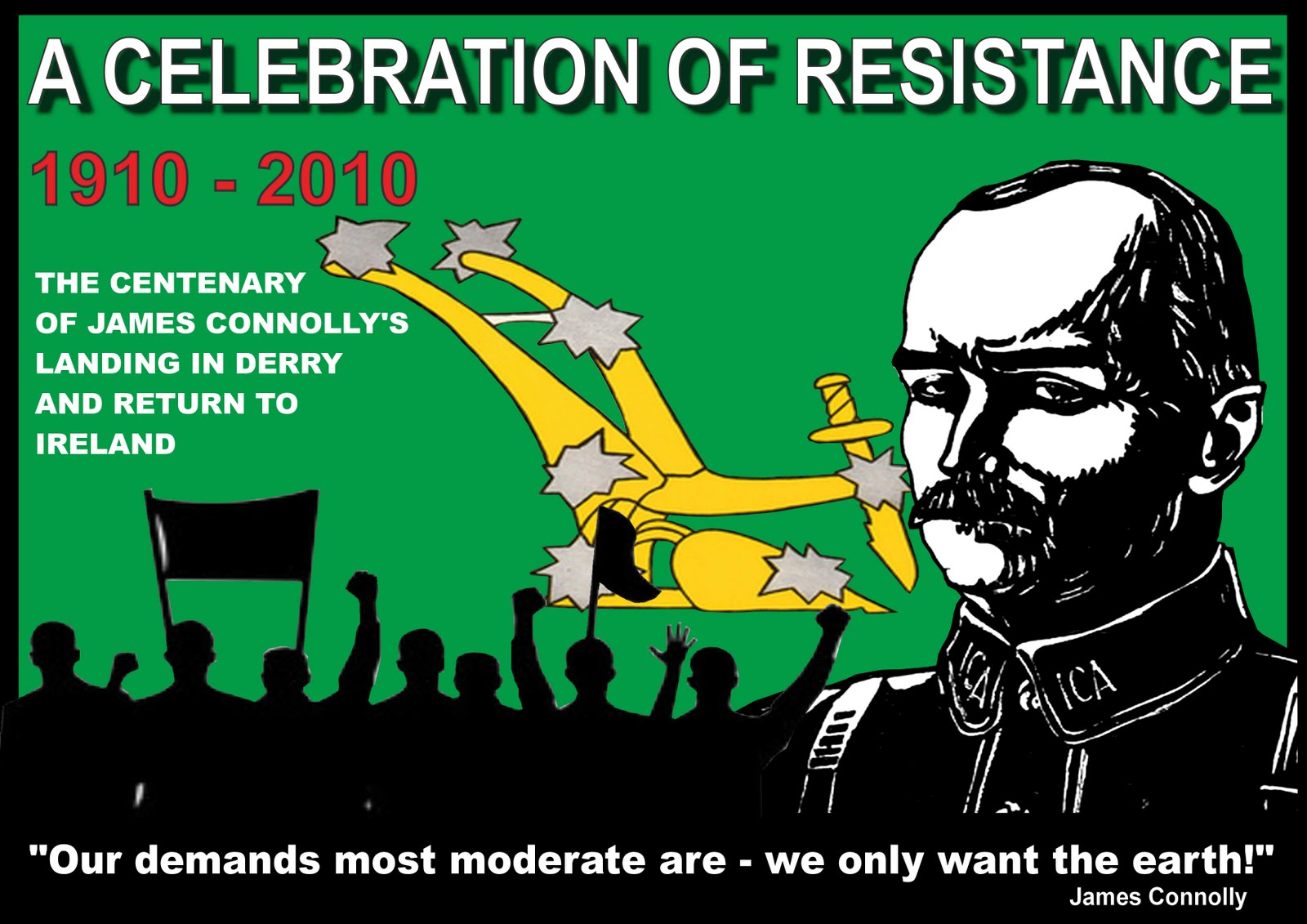 A CELEBRATION OF RESISTANCE

1910 - 2010

THE CENTENARY OF JAMES CONNOLLY'S LANDING IN DERRY AND RETURN TO IRELAND

ICA ICA

"Our demands most moderate are - we only want the earth!"
James Connolly